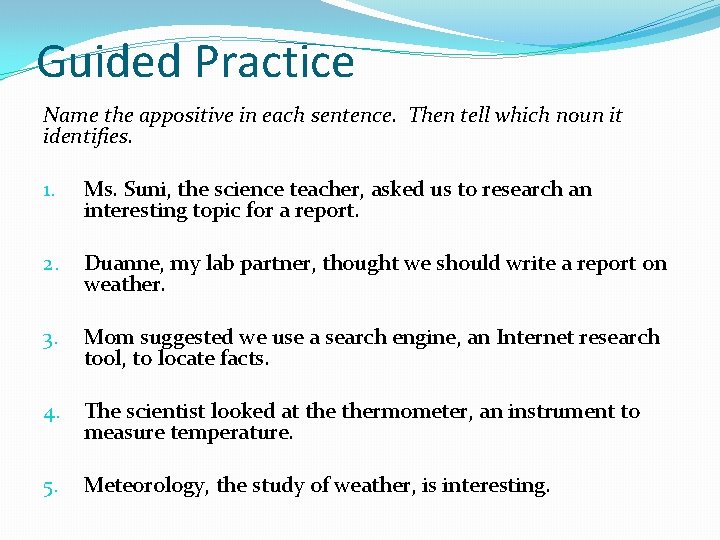 Guided Practice

Name the appositive in each sentence. Then tell which noun it identifies.

1. Ms. Suni, the science teacher, asked us to research an interesting topic for a report.

2. Duanne, my lab partner, thought we should write a report on weather.

3. Mom suggested we use a search engine, an Internet research tool, to locate facts.

4. The scientist looked at the thermometer, an instrument to measure temperature.

5. Meteorology, the study of weather, is interesting.